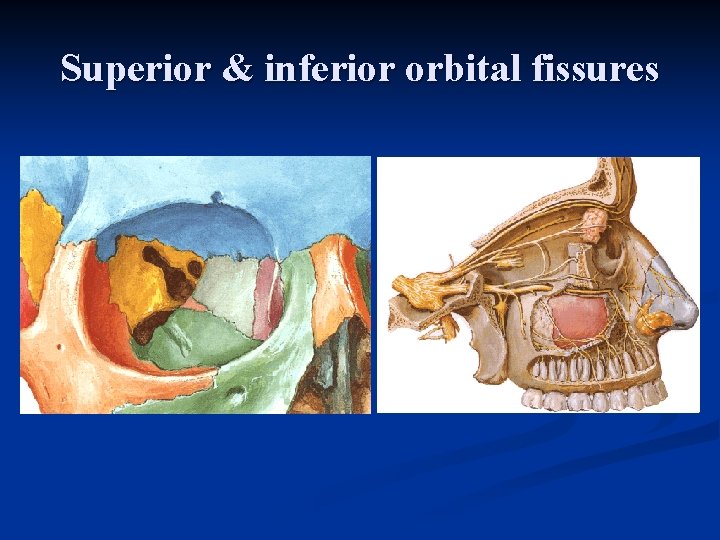 Superior & inferior orbital fissures